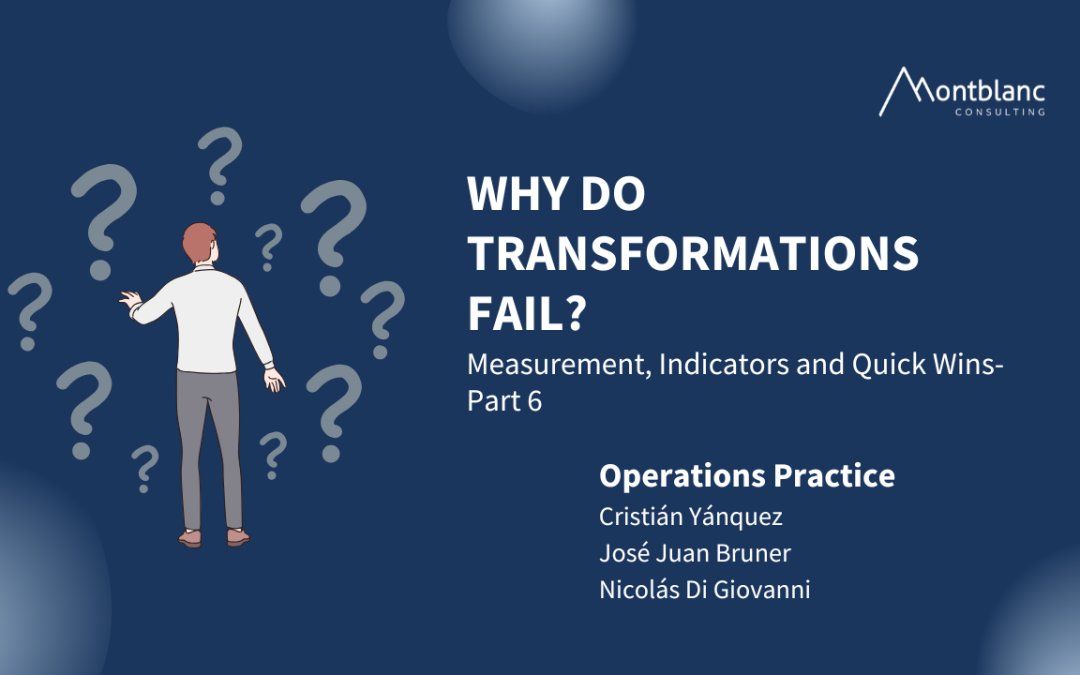 Montblanc
CONSULTING

WHY DO TRANSFORMATIONS FAIL?

Measurement, Indicators and Quick Wins- Part 6

Operations Practice
Cristián Yánquez
José Juan Bruner
Nicolás Di Giovanni